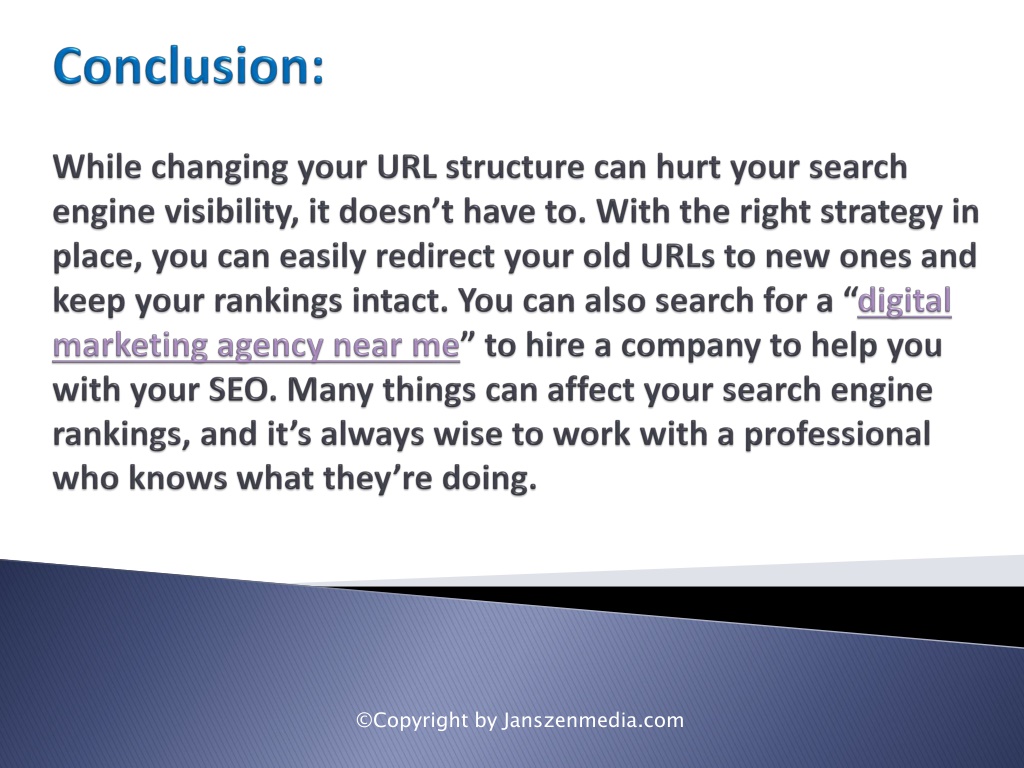 Conclusion:

While changing your URL structure can hurt your search engine visibility, it doesn’t have to. With the right strategy in place, you can easily redirect your old URLs to new ones and keep your rankings intact. You can also search for a “digital marketing agency near me” to hire a company to help you with your SEO. Many things can affect your search engine rankings, and it’s always wise to work with a professional who knows what they’re doing.

©Copyright by Janszenmedia.com